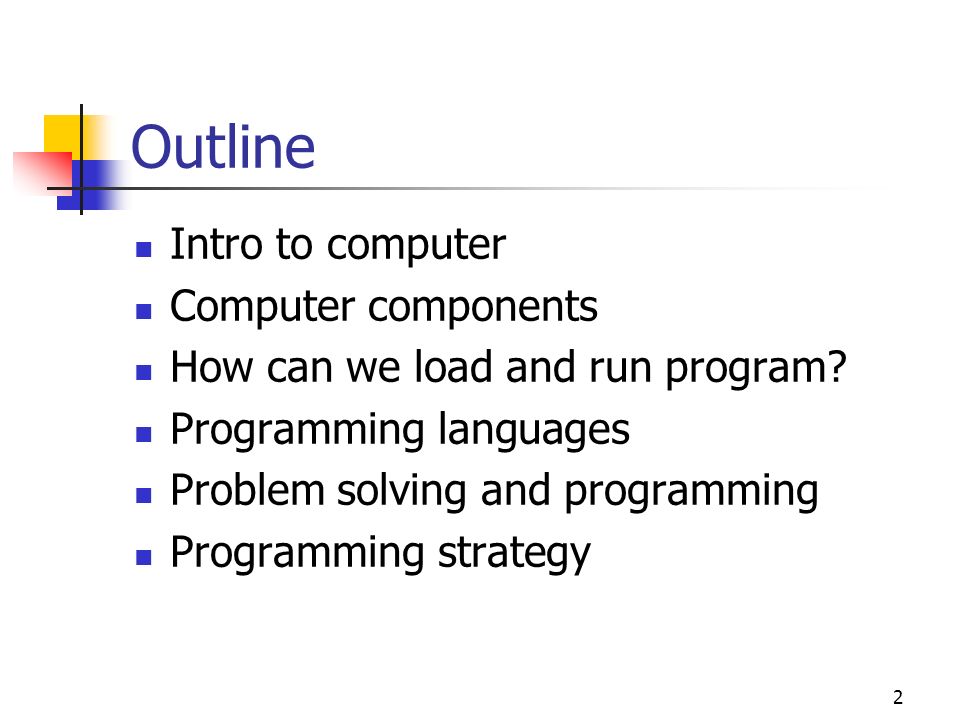 Outline

- Intro to computer
- Computer components
- How can we load and run program?
- Programming languages
- Problem solving and programming
- Programming strategy

2